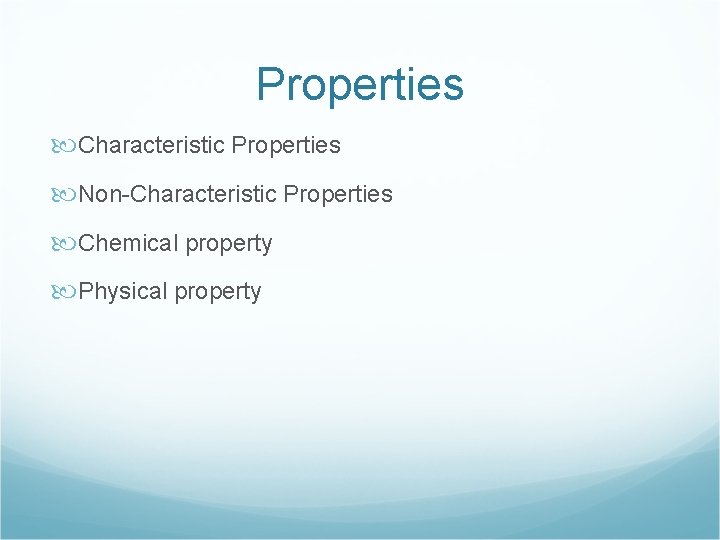 Properties

Characteristic Properties

Non-Characteristic Properties

Chemical property

Physical property